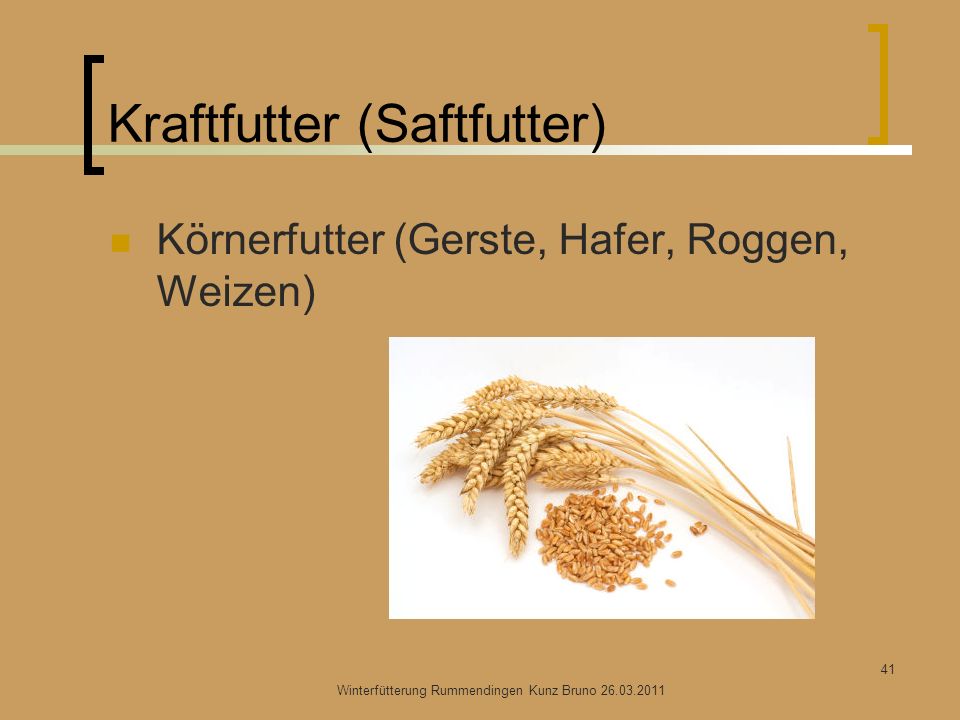 Kraftfutter (Saftfutter)

Körnerfutter (Gerste, Hafer, Roggen, Weizen)

41

Winterfütterung Rummendingen Kunz Bruno 26.03.2011